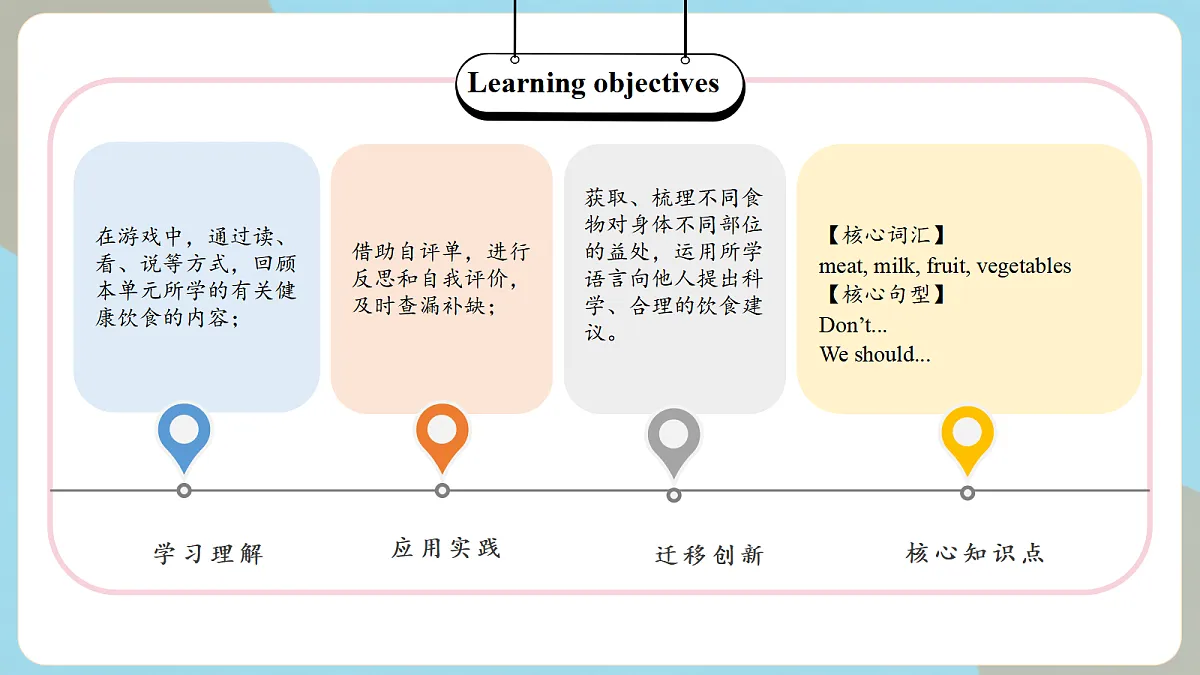 Learning objectives

在游戏中，通过读、看、说等方式，回顾本单元所学的有关健康饮食的内容；

借助自评单，进行反思和自我评价，及时查漏补缺；

获取、梳理不同食物对身体不同部位的益处，运用所学语言向他人提出科学、合理的饮食建议。

【核心词汇】
meat, milk, fruit, vegetables
【核心句型】
Don't...
We should...

学习理解

应用实践

迁移创新

核心知识点